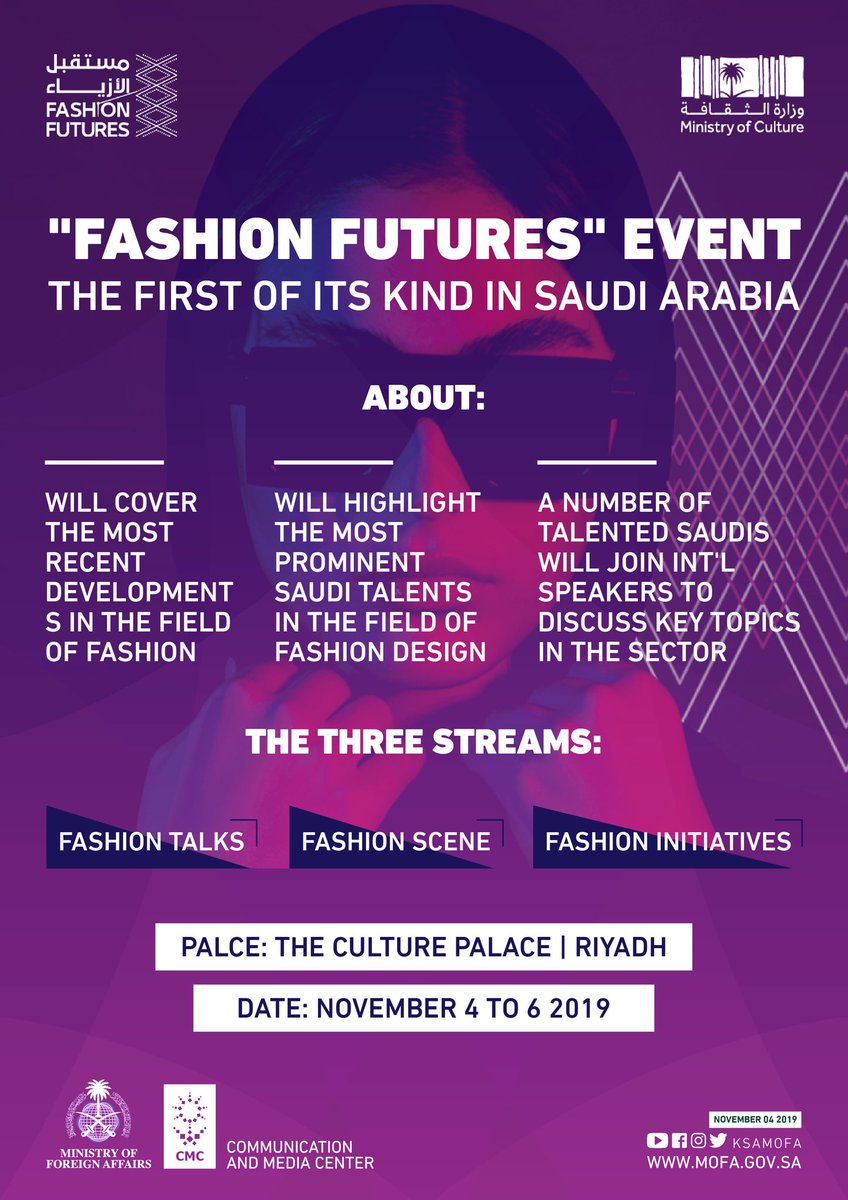 مستقبل الأزياء
FASHION FUTURES

وزارة الثقافة
Ministry of Culture

"FASHION FUTURES" EVENT
THE FIRST OF ITS KIND IN SAUDI ARABIA

ABOUT:

WILL COVER THE MOST RECENT DEVELOPMENT S IN THE FIELD OF FASHION

WILL HIGHLIGHT THE MOST PROMINENT SAUDI TALENTS IN THE FIELD OF FASHION DESIGN

A NUMBER OF TALENTED SAUDIS WILL JOIN INT'L SPEAKERS TO DISCUSS KEY TOPICS IN THE SECTOR

THE THREE STREAMS:

FASHION TALKS

FASHION SCENE

FASHION INITIATIVES

PALCE: THE CULTURE PALACE | RIYADH

DATE: NOVEMBER 4 TO 6 2019

MINISTRY OF FOREIGN AFFAIRS

CMC
COMMUNICATION AND MEDIA CENTER

NOVEMBER 04 2019
KSAMOFA
WWW.MOFA.GOV.SA